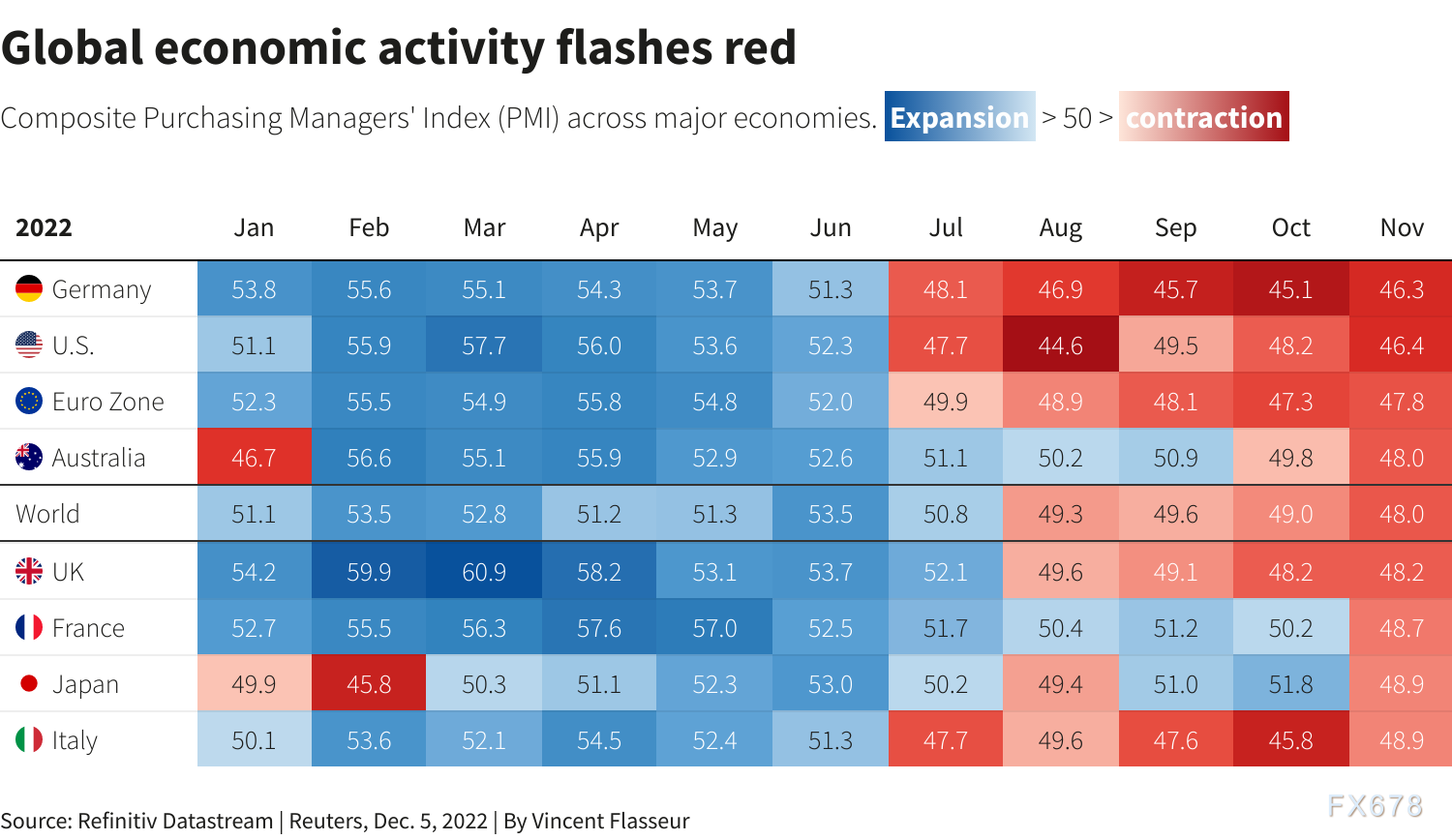 Global economic activity flashes red

Composite Purchasing Managers' Index (PMI) across major economies. Expansion > 50 > contraction

| 2022 | Jan | Feb | Mar | Apr | May | Jun | Jul | Aug | Sep | Oct | Nov |
|---|---|---|---|---|---|---|---|---|---|---|---|
| Germany | 53.8 | 55.6 | 55.1 | 54.3 | 53.7 | 51.3 | 48.1 | 46.9 | 45.7 | 45.1 | 46.3 |
| U.S. | 51.1 | 55.9 | 57.7 | 56.0 | 53.6 | 52.3 | 47.7 | 44.6 | 49.5 | 48.2 | 46.4 |
| Euro Zone | 52.3 | 55.5 | 54.9 | 55.8 | 54.8 | 52.0 | 49.9 | 48.9 | 48.1 | 47.3 | 47.8 |
| Australia | 46.7 | 56.6 | 55.1 | 55.9 | 52.9 | 52.6 | 51.1 | 50.2 | 50.9 | 49.8 | 48.0 |
| World | 51.1 | 53.5 | 52.8 | 51.2 | 51.3 | 53.5 | 50.8 | 49.3 | 49.6 | 49.0 | 48.0 |
| UK | 54.2 | 59.9 | 60.9 | 58.2 | 53.1 | 53.7 | 52.1 | 49.6 | 49.1 | 48.2 | 48.2 |
| France | 52.7 | 55.5 | 56.3 | 57.6 | 57.0 | 52.5 | 51.7 | 50.4 | 51.2 | 50.2 | 48.7 |
| Japan | 49.9 | 45.8 | 50.3 | 51.1 | 52.3 | 53.0 | 50.2 | 49.4 | 51.0 | 51.8 | 48.9 |
| Italy | 50.1 | 53.6 | 52.1 | 54.5 | 52.4 | 51.3 | 47.7 | 49.6 | 47.6 | 45.8 | 48.9 |

Source: Refinitiv Datastream | Reuters, Dec. 5, 2022 | By Vincent Flasseur

FX678